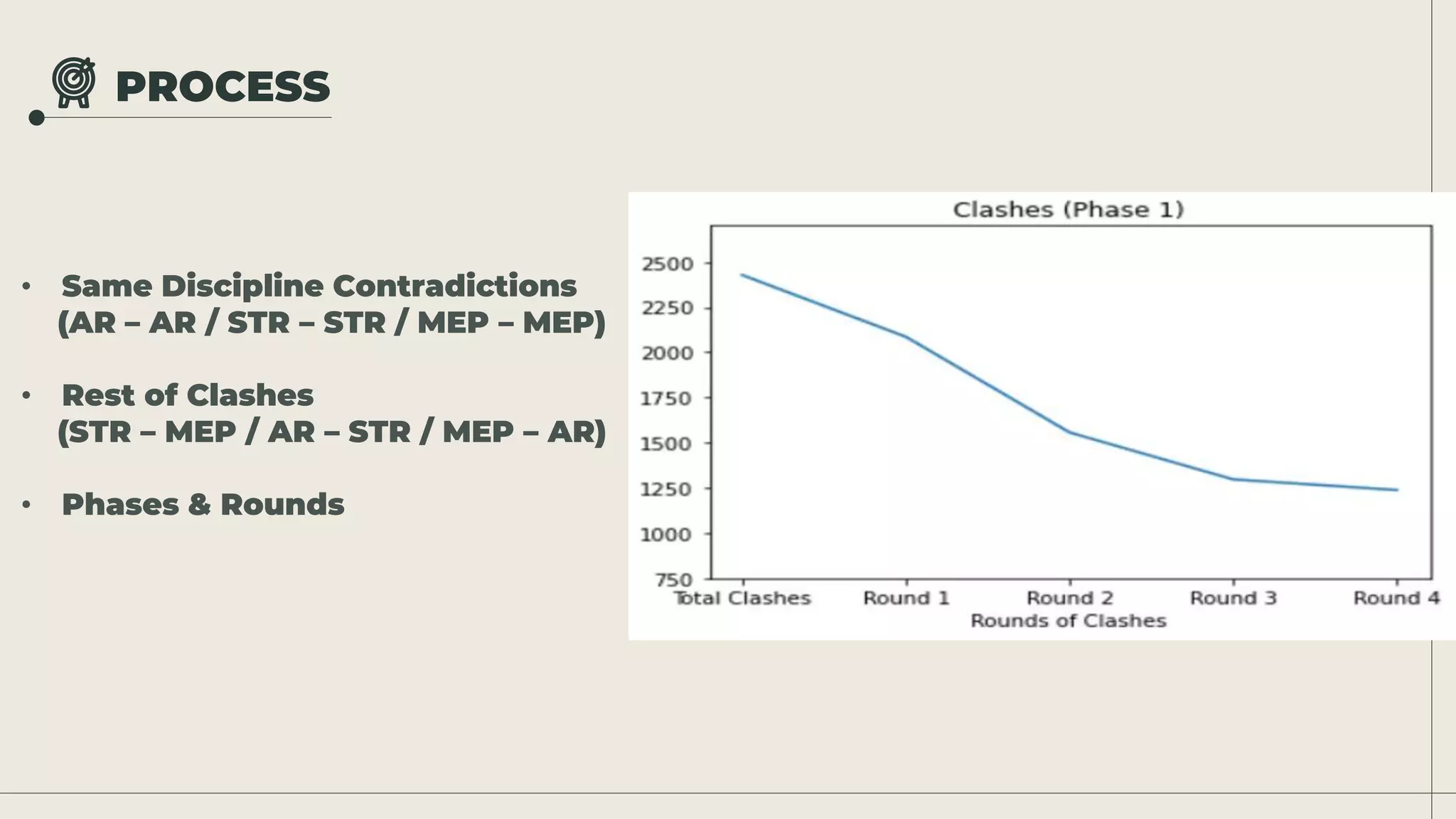 PROCESS

• Same Discipline Contradictions (AR – AR / STR – STR / MEP – MEP)

• Rest of Clashes (STR – MEP / AR – STR / MEP – AR)

• Phases & Rounds

Clashes (Phase 1)

2500
2250
2000
1750
1500
1250
1000
750

Total Clashes
Round 1
Round 2
Round 3
Round 4

Rounds of Clashes